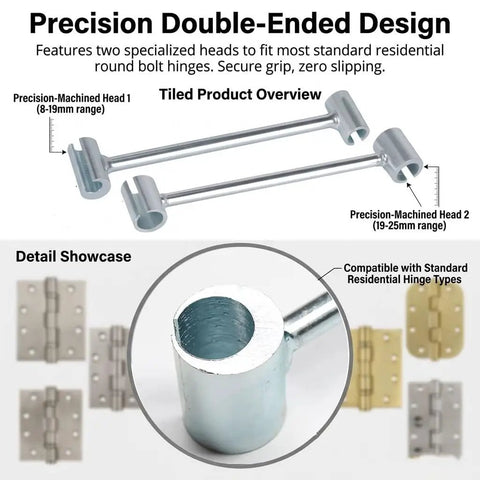 Precision Double-Ended Design

Features two specialized heads to fit most standard residential round bolt hinges. Secure grip, zero slipping.

Tiled Product Overview

Precision-Machined Head 1 (8-19mm range)

Precision-Machined Head 2 (19-25mm range)

Detail Showcase

Compatible with Standard Residential Hinge Types